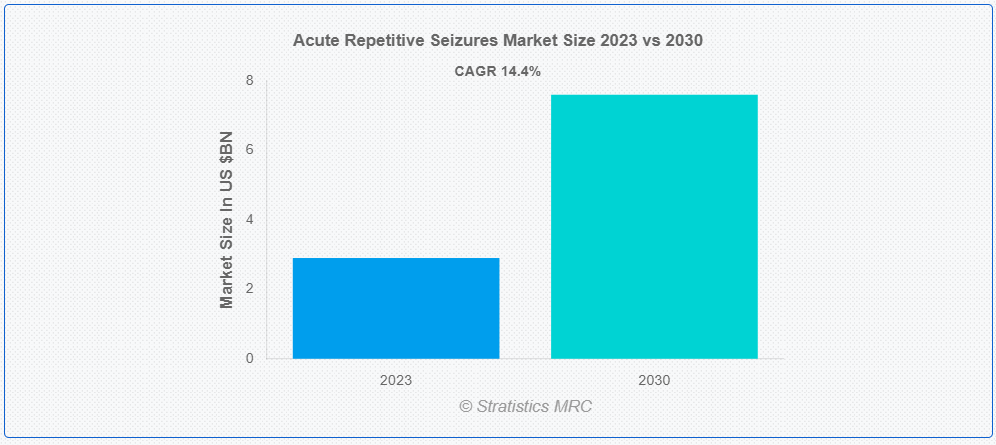 Acute Repetitive Seizures Market Size 2023 vs 2030

CAGR 14.4%

Market Size In US $BN

8
6
4
2
0

2023
2030

© Stratistics MRC